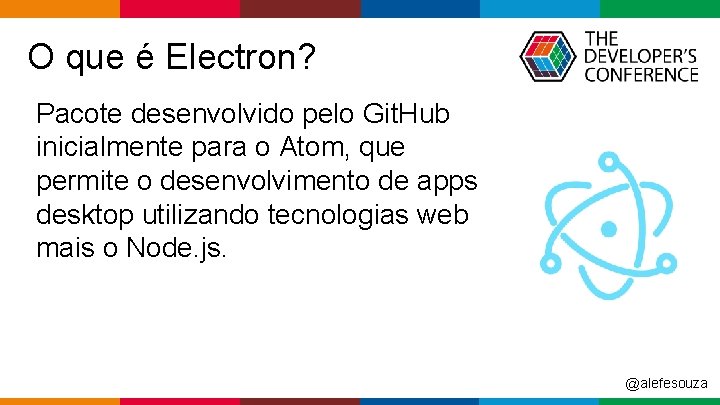 O que é Electron?

THE DEVELOPER'S CONFERENCE

Pacote desenvolvido pelo GitHub inicialmente para o Atom, que permite o desenvolvimento de apps desktop utilizando tecnologias web mais o Node.js.

@alefesouza